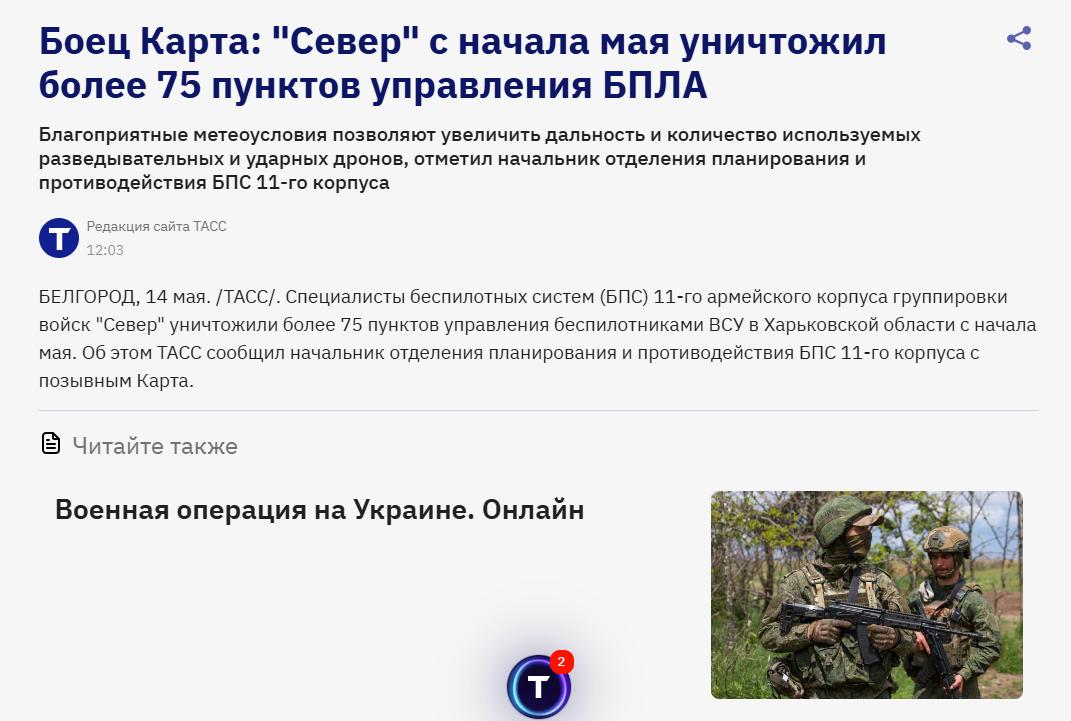 Боец Карта: "Север" с начала мая уничтожил более 75 пунктов управления БПЛА

Благоприятные метеоусловия позволяют увеличить дальность и количество используемых разведывательных и ударных дронов, отметил начальник отделения планирования и противодействия БПС 11-го корпуса

T

Редакция сайта ТАСС
12:03

БЕЛГОРОД, 14 мая. /ТАСС/. Специалисты беспилотных систем (БПС) 11-го армейского корпуса группировки войск "Север" уничтожили более 75 пунктов управления беспилотниками ВСУ в Харьковской области с начала мая. Об этом ТАСС сообщил начальник отделения планирования и противодействия БПС 11-го корпуса с позывным Карта.

Читайте также

Военная операция на Украине. Онлайн

T 2